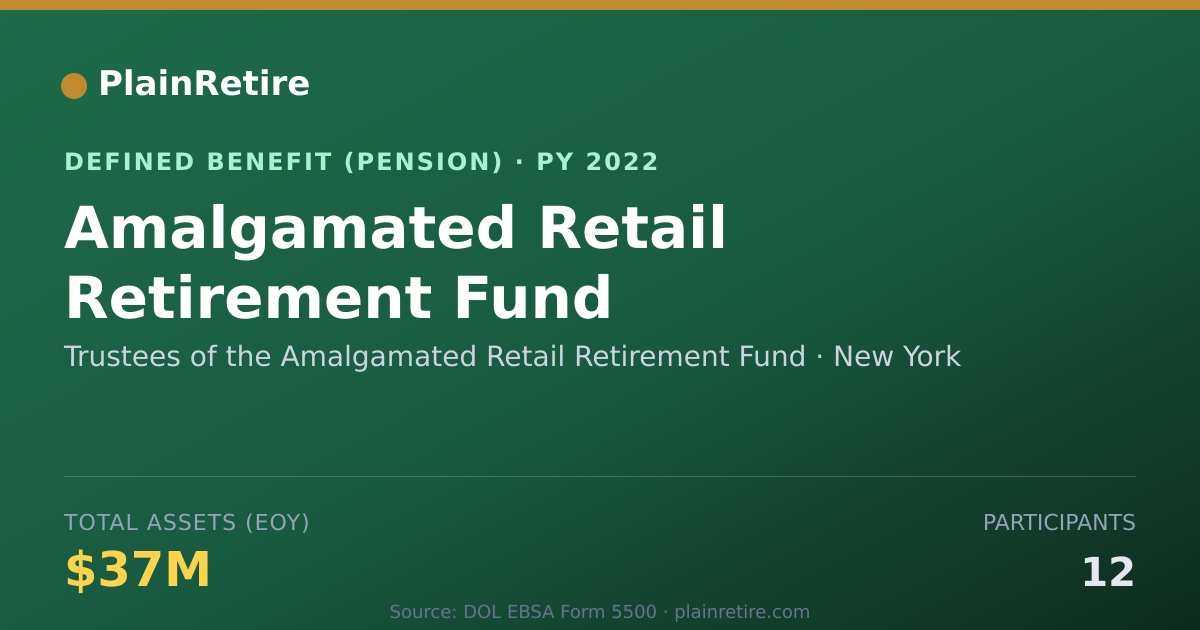 PlainRetire

DEFINED BENEFIT (PENSION) · PY 2022

Amalgamated Retail Retirement Fund

Trustees of the Amalgamated Retail Retirement Fund · New York

TOTAL ASSETS (EOY)

$37M

PARTICIPANTS

12

Source: DOL EBSA Form 5500 · plainretire.com